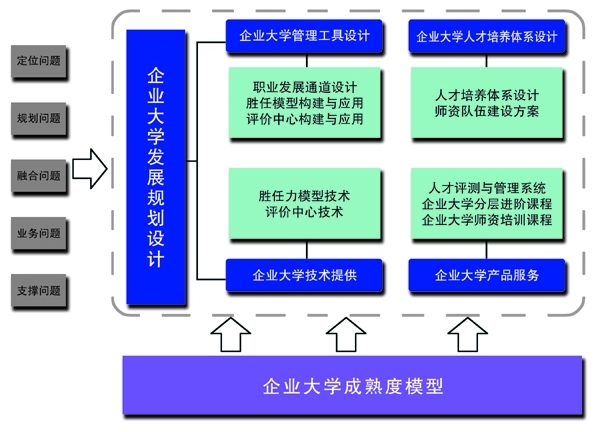 定位问题

规划问题

融合问题

业务问题

支撑问题

企业大学发展规划设计

企业大学管理工具设计

职业发展通道设计
胜任模型构建与应用
评价中心构建与应用

胜任力模型技术
评价中心技术

企业大学技术提供

企业大学人才培养体系设计

人才培养体系设计
师资队伍建设方案

人才评测与管理系统
企业大学分层进阶课程
企业大学师资培训课程

企业大学产品服务

企业大学成熟度模型